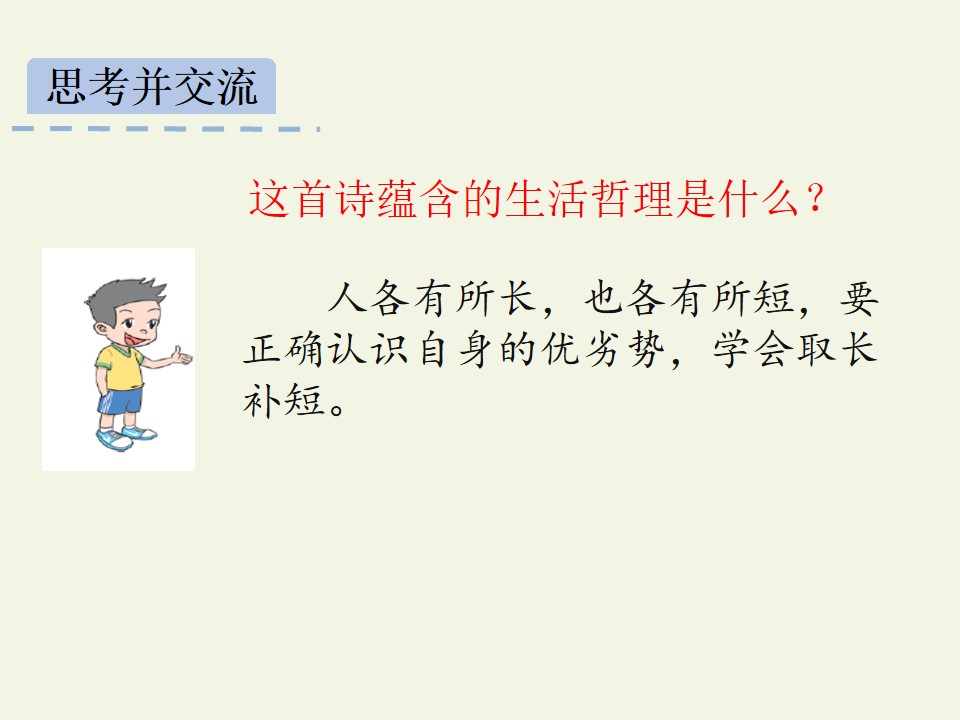 思考并交流

这首诗蕴含的生活哲理是什么？

人各有所长，也各有所短，要正确认识自身的优劣势，学会取长补短。